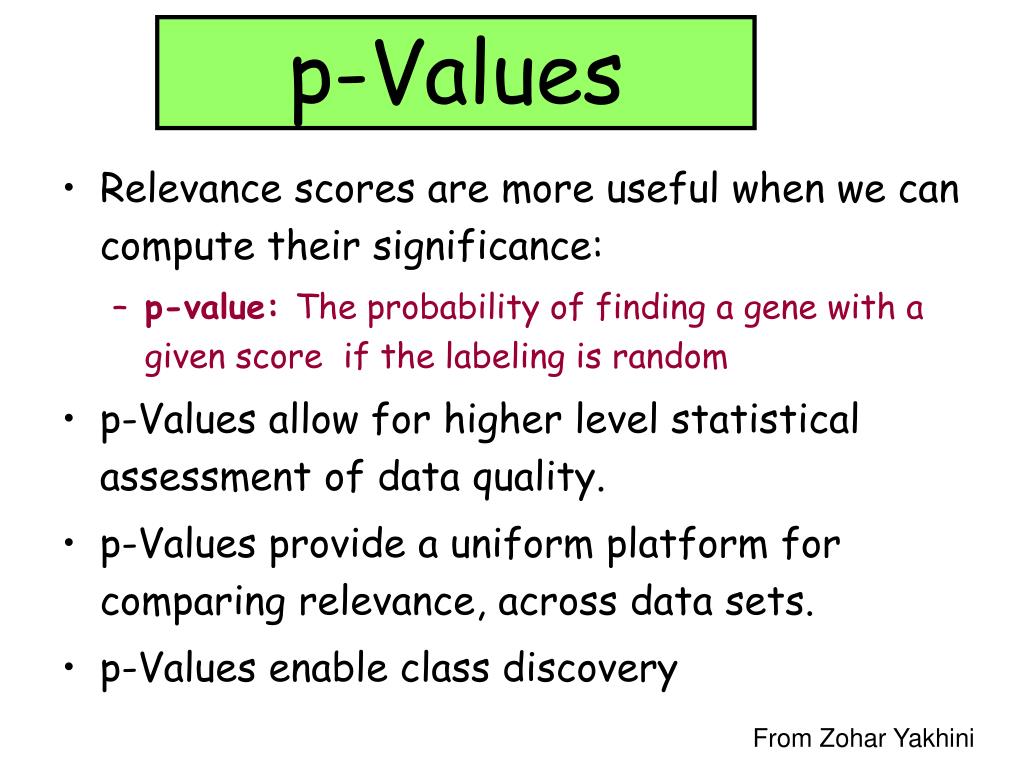 p-Values

• Relevance scores are more useful when we can compute their significance:
  – p-value: The probability of finding a gene with a given score if the labeling is random
• p-Values allow for higher level statistical assessment of data quality.
• p-Values provide a uniform platform for comparing relevance, across data sets.
• p-Values enable class discovery

From Zohar Yakhini